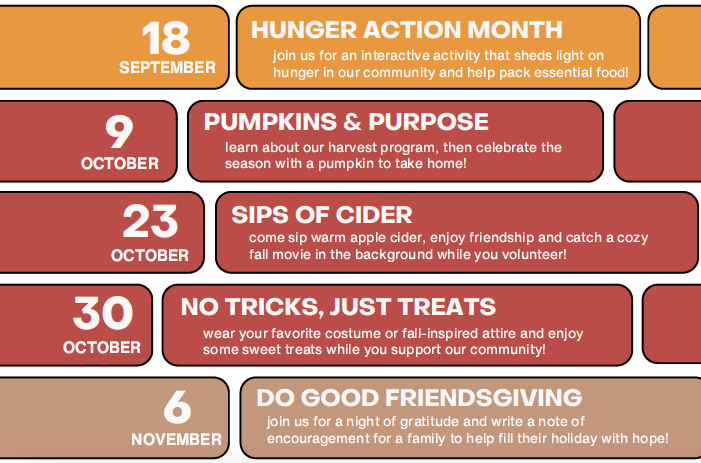 18
SEPTEMBER

HUNGER ACTION MONTH
join us for an interactive activity that sheds light on hunger in our community and help pack essential food!

9
OCTOBER

PUMPKINS & PURPOSE
learn about our harvest program, then celebrate the season with a pumpkin to take home!

23
OCTOBER

SIPS OF CIDER
come sip warm apple cider, enjoy friendship and catch a cozy fall movie in the background while you volunteer!

30
OCTOBER

NO TRICKS, JUST TREATS
wear your favorite costume or fall-inspired attire and enjoy some sweet treats while you support our community!

6
NOVEMBER

DO GOOD FRIENDSGIVING
join us for a night of gratitude and write a note of encouragement for a family to help fill their holiday with hope!